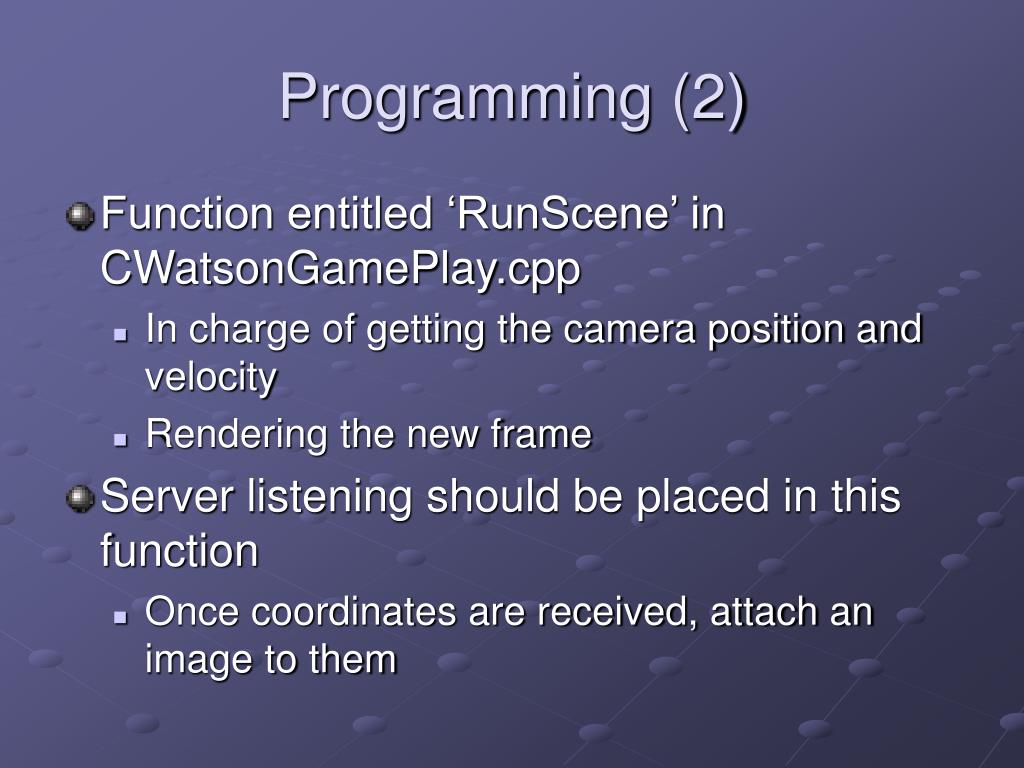 Programming (2)

Function entitled ‘RunScene’ in CWatsonGamePlay.cpp

In charge of getting the camera position and velocity

Rendering the new frame

Server listening should be placed in this function

Once coordinates are received, attach an image to them